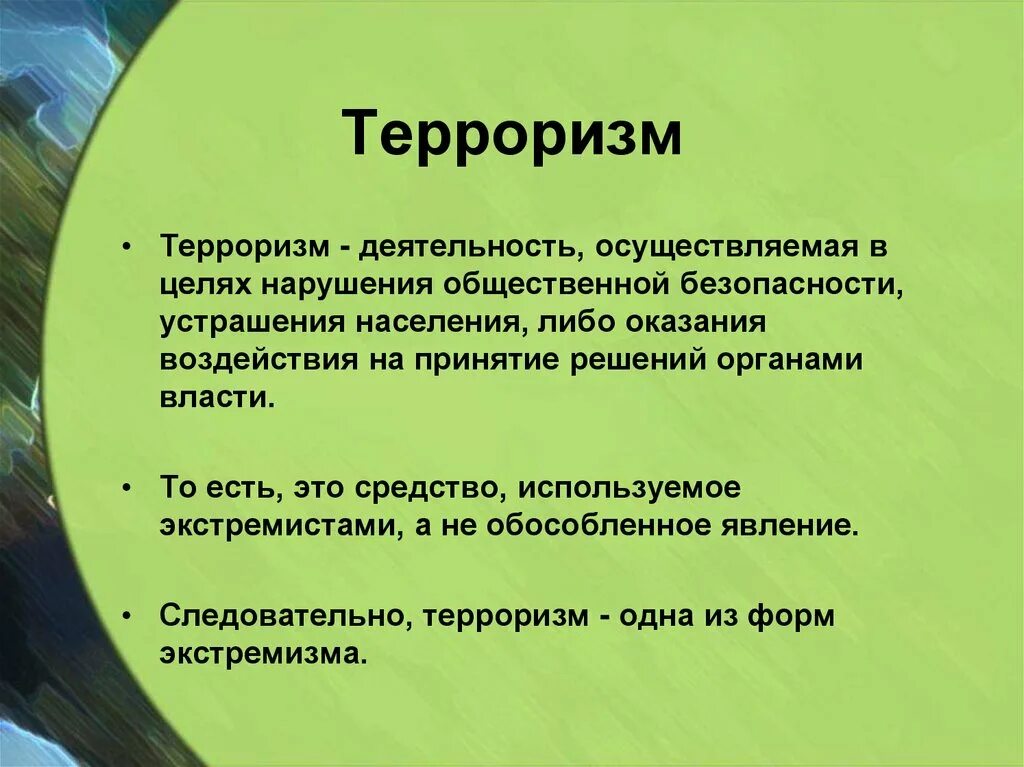 Терроризм

• Терроризм - деятельность, осуществляемая в целях нарушения общественной безопасности, устрашения населения, либо оказания воздействия на принятие решений органами власти.

• То есть, это средство, используемое экстремистами, а не обособленное явление.

• Следовательно, терроризм - одна из форм экстремизма.